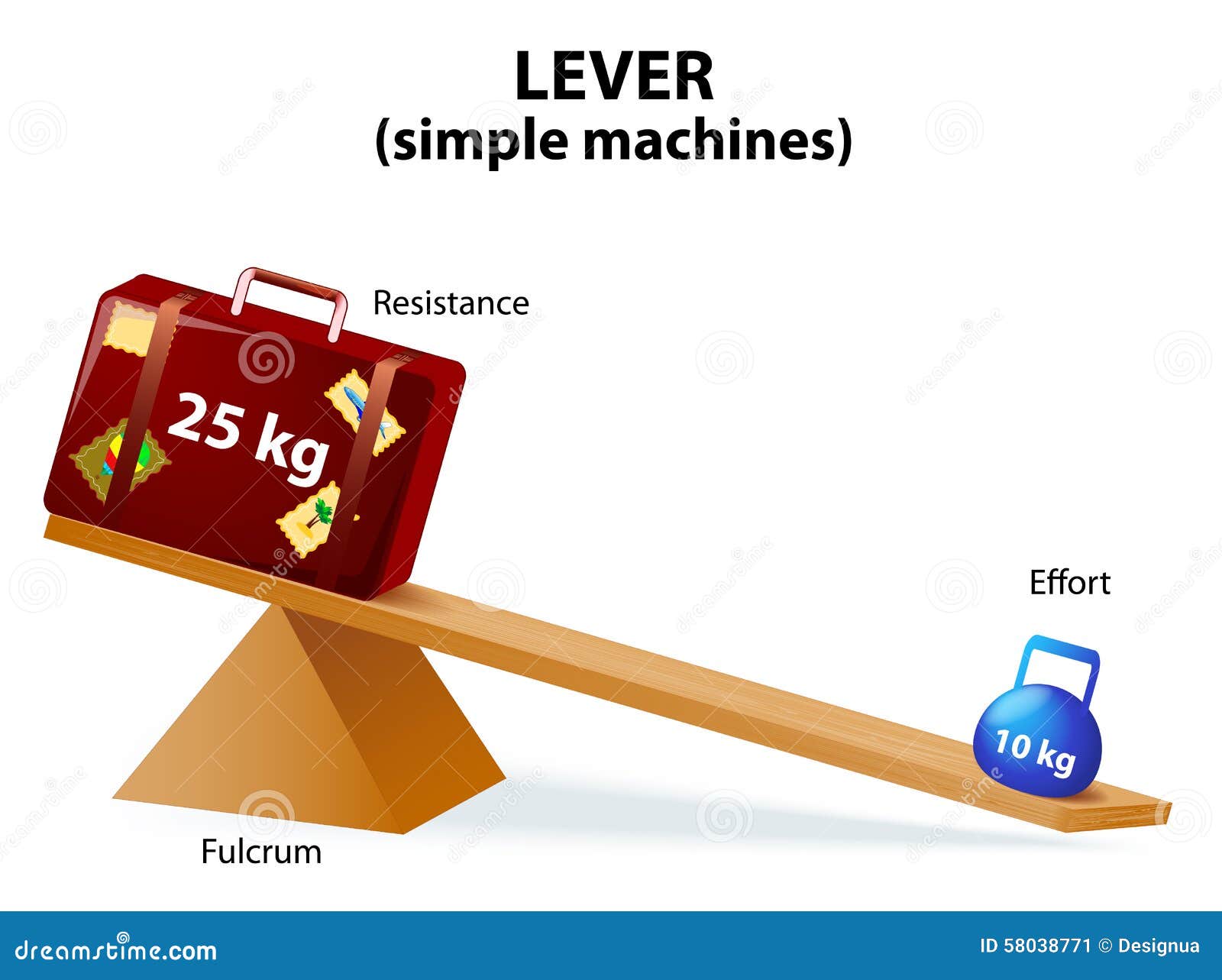 LEVER
(simple machines)

Resistance

25 kg

Effort

10 kg

Fulcrum

dreamstime.com

ID 58038771 © Designua